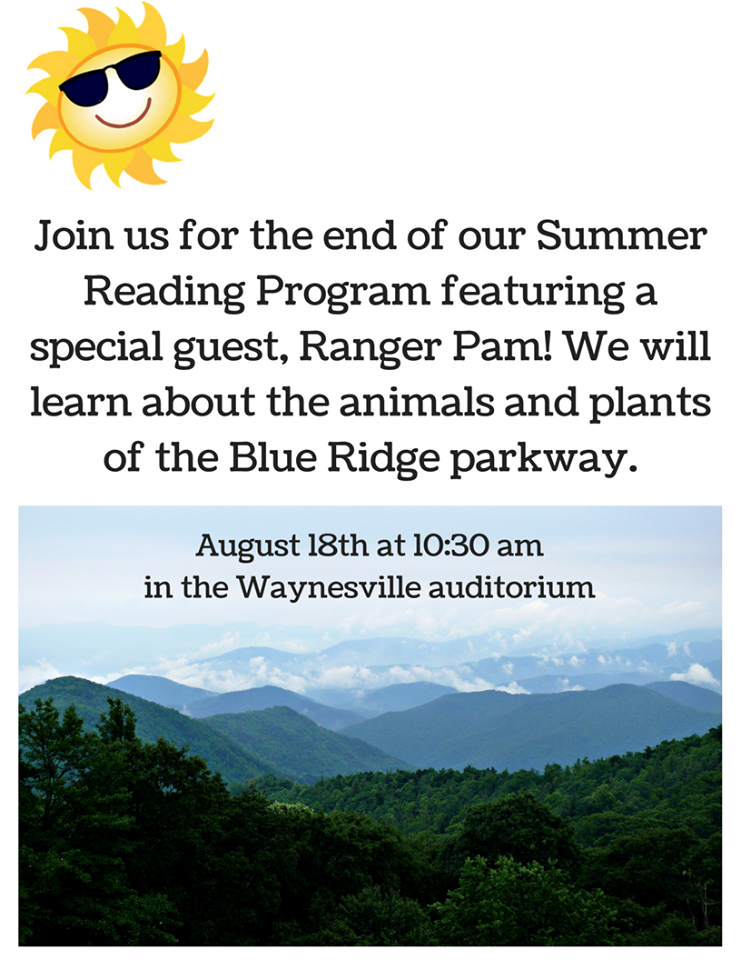 Join us for the end of our Summer Reading Program featuring a special guest, Ranger Pam! We will learn about the animals and plants of the Blue Ridge parkway.

August 18th at 10:30 am
in the Waynesville auditorium